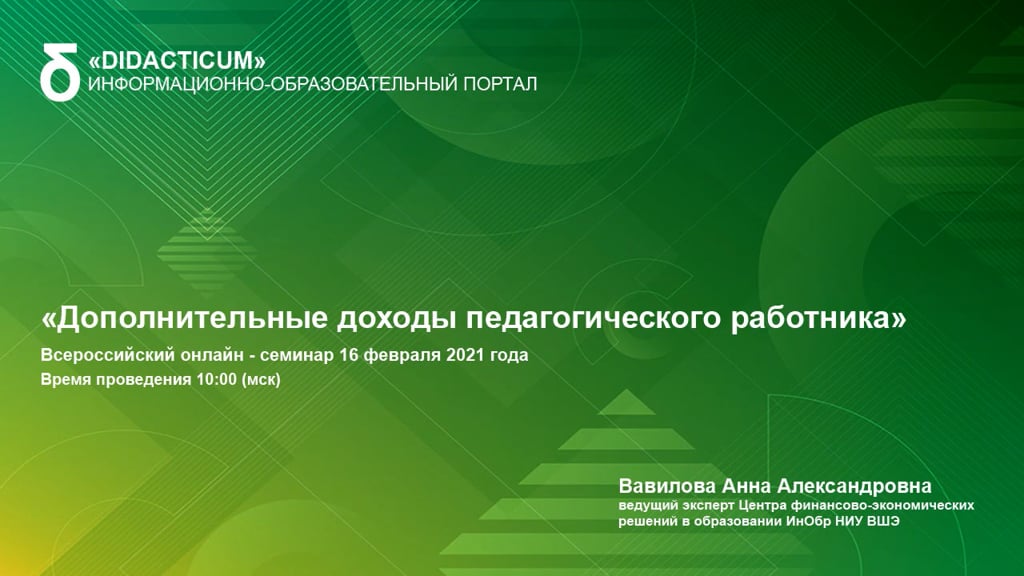 «DIDACTICUM»
ИНФОРМАЦИОННО-ОБРАЗОВАТЕЛЬНЫЙ ПОРТАЛ

«Дополнительные доходы педагогического работника»

Всероссийский онлайн - семинар 16 февраля 2021 года

Время проведения 10:00 (мск)

Вавилова Анна Александровна

ведущий эксперт Центра финансово-экономических решений в образовании ИнОбр НИУ ВШЭ